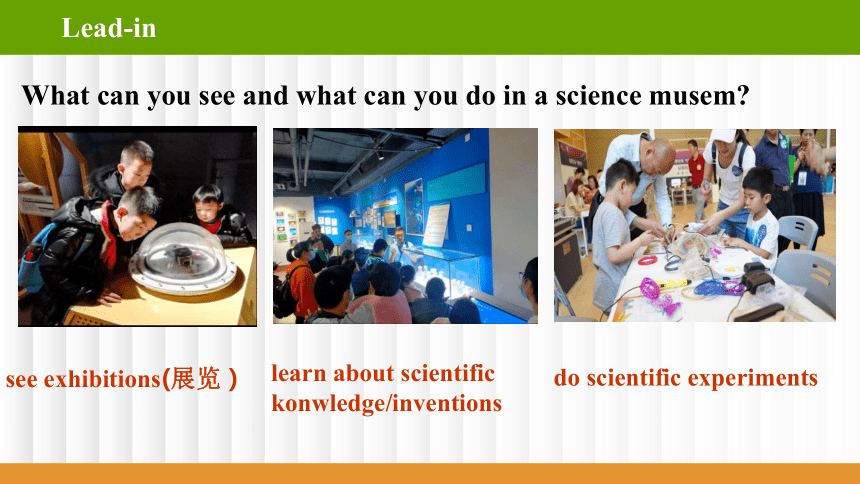 Lead-in

What can you see and what can you do in a science musem?

see exhibitions(展览 )

learn about scientific konwledge/inventions

do scientific experiments